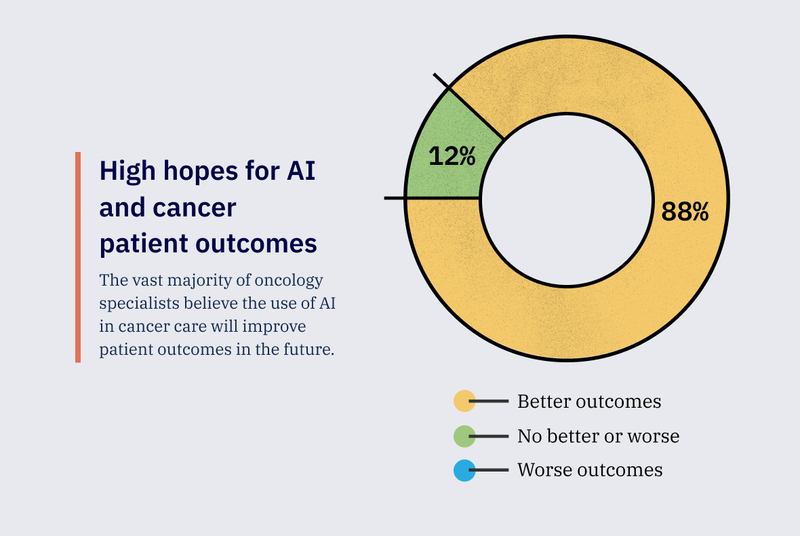 High hopes for AI and cancer patient outcomes

The vast majority of oncology specialists believe the use of AI in cancer care will improve patient outcomes in the future.

12%

88%

Better outcomes

No better or worse

Worse outcomes